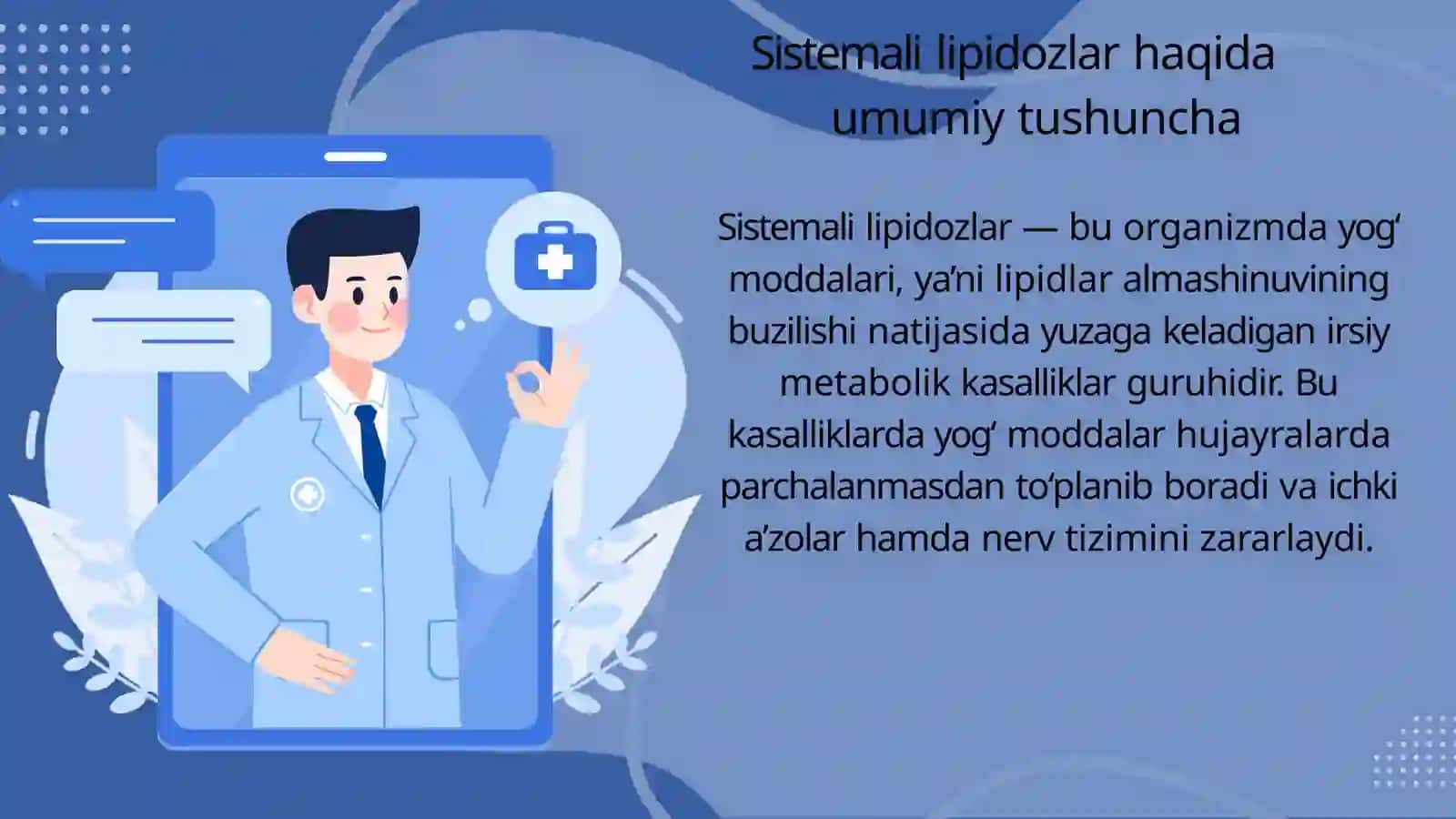 Sistemali lipidozlar haqida umumiy tushuncha

Sistemali lipidozlar — bu organizmda yog‘ moddalari, ya’ni lipidlar almashinuvining buzilishi natijasida yuzaga keladigan irsiy metabolik kasalliklar guruhidir. Bu kasalliklarda yog‘ moddalar hujayralarda parchalanmasdan to‘planib boradi va ichki a’zolar hamda nerv tizimini zararlaydi.